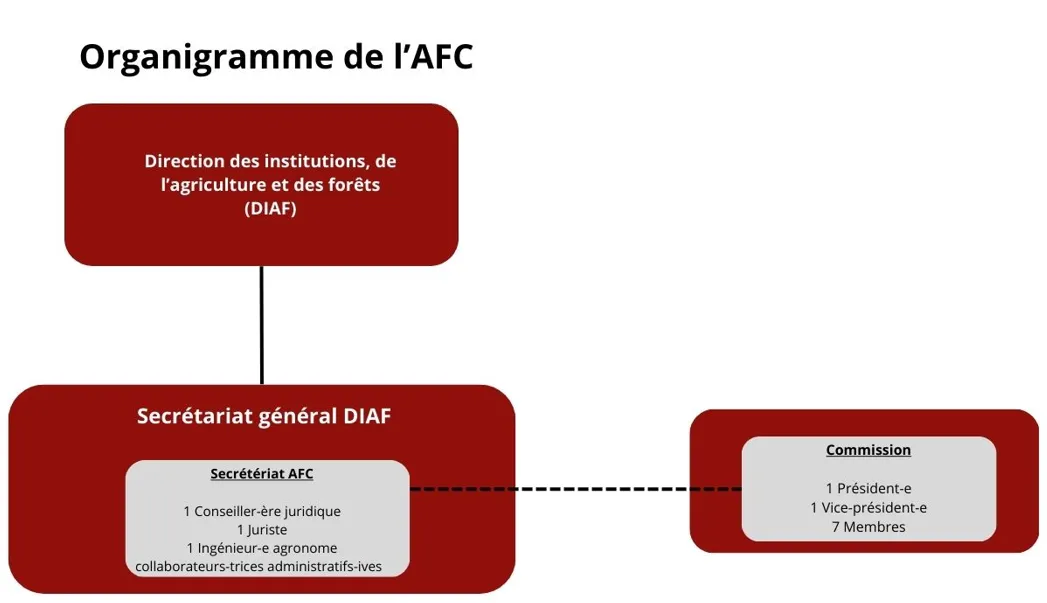 Organigramme de l’AFC

Direction des institutions, de l’agriculture et des forêts (DIAF)

Secrétariat général DIAF

Secrétériat AFC

1 Conseiller-ère juridique
1 Juriste
1 Ingénieur-e agronome
collaborateurs-trices administratifs-ives

Commission

1 Président-e
1 Vice-président-e
7 Membres